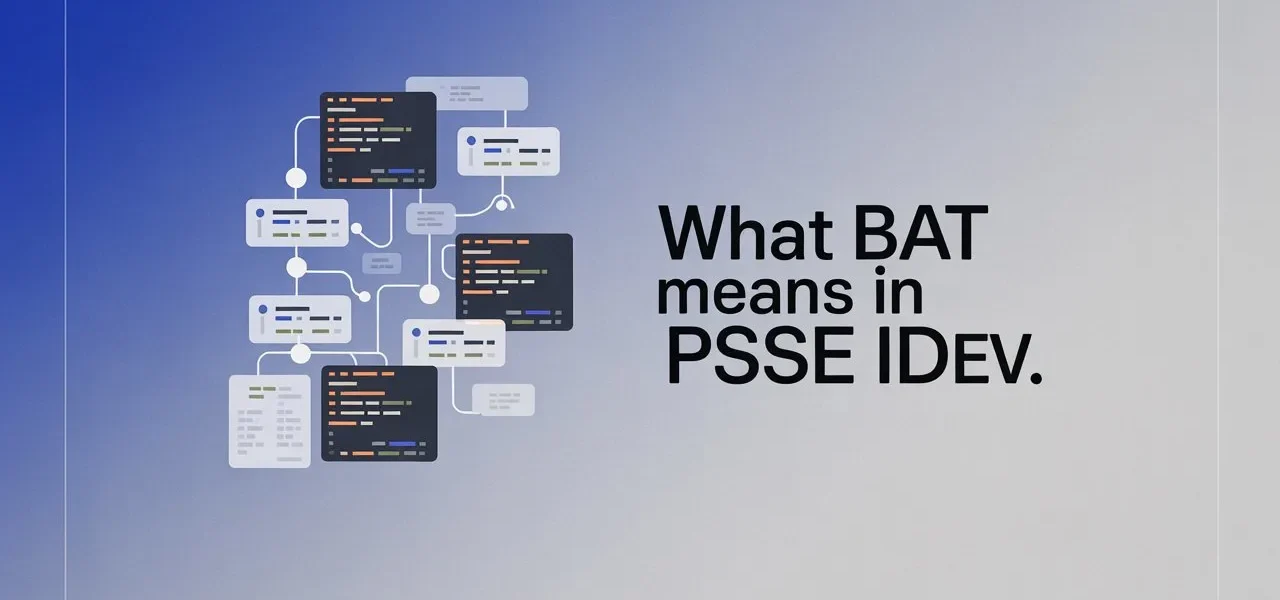 What BAT means in PSSE IDEV.